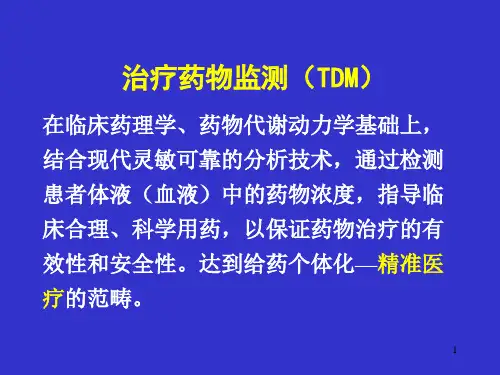 治疗药物监测（TDM）

在临床药理学、药物代谢动力学基础上，结合现代灵敏可靠的分析技术，通过检测患者体液（血液）中的药物浓度，指导临床合理、科学用药，以保证药物治疗的有效性和安全性。达到给药个体化—精准医疗的范畴。

1